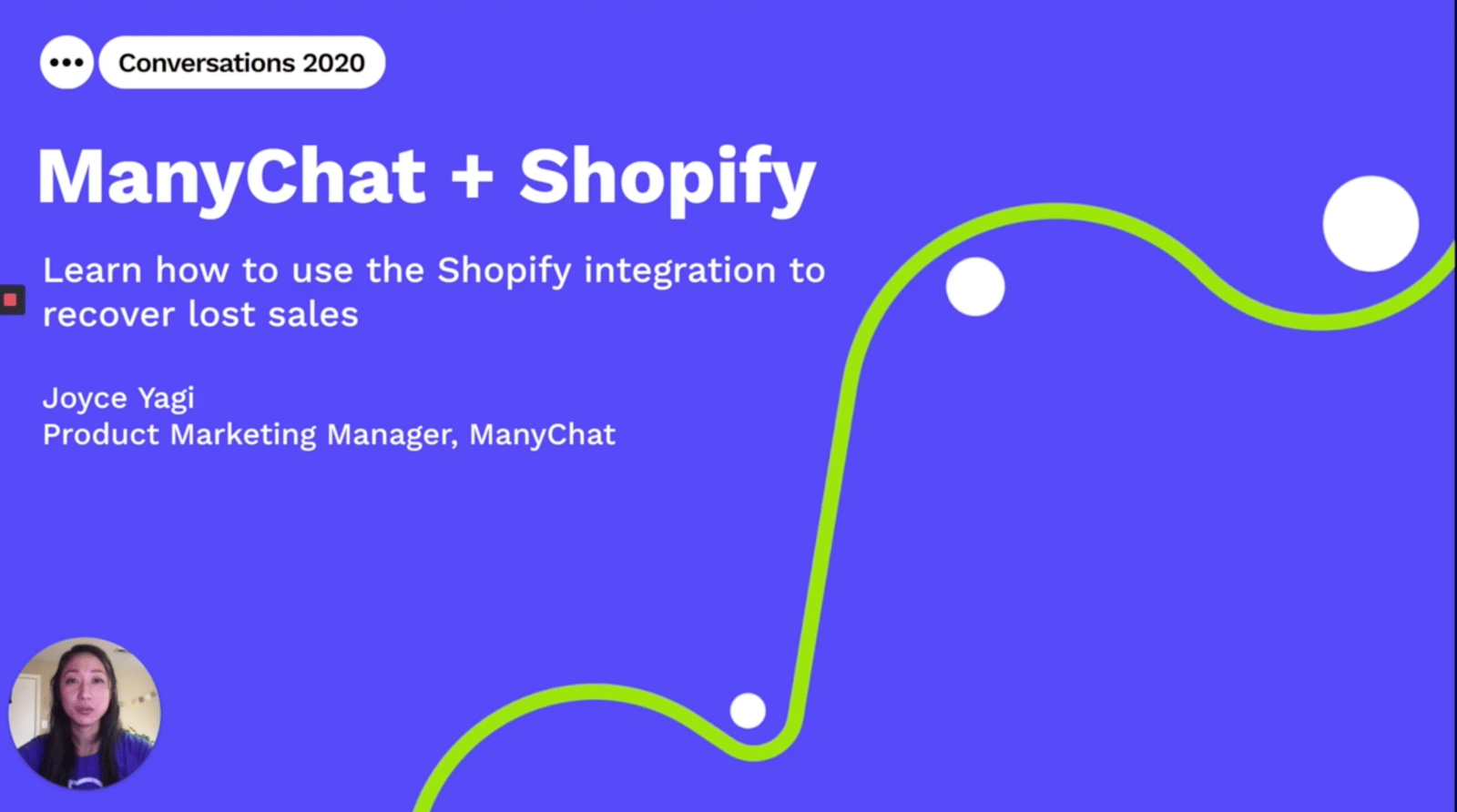 Conversations 2020

ManyChat + Shopify

Learn how to use the Shopify integration to recover lost sales

Joyce Yagi
Product Marketing Manager, ManyChat